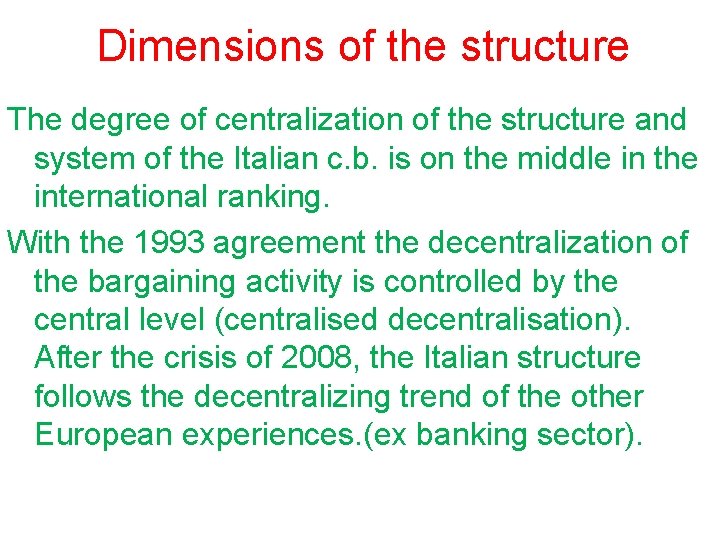 Dimensions of the structure

The degree of centralization of the structure and system of the Italian c.b. is on the middle in the international ranking.

With the 1993 agreement the decentralization of the bargaining activity is controlled by the central level (centralised decentralisation). After the crisis of 2008, the Italian structure follows the decentralizing trend of the other European experiences.(ex banking sector).